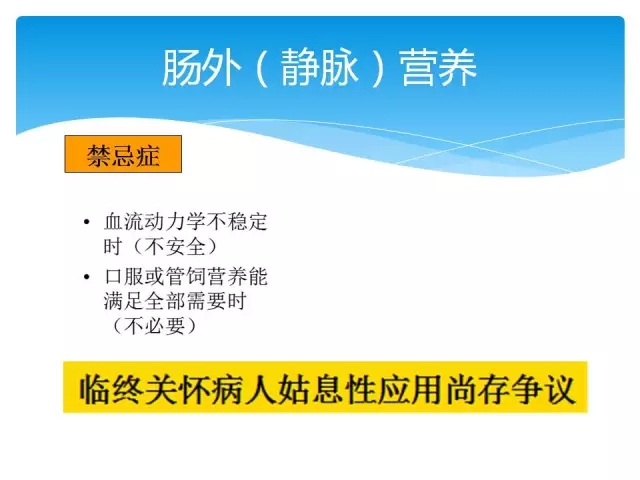 肠外（静脉）营养

禁忌症

• 血流动力学不稳定时（不安全）
• 口服或管饲营养能满足全部需要时（不必要）

临终关怀病人姑息性应用尚存争议